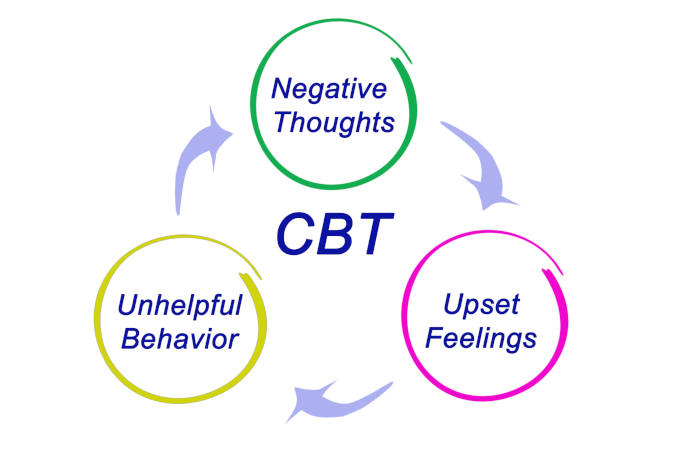 Negative Thoughts

CBT

Upset Feelings

Unhelpful Behavior